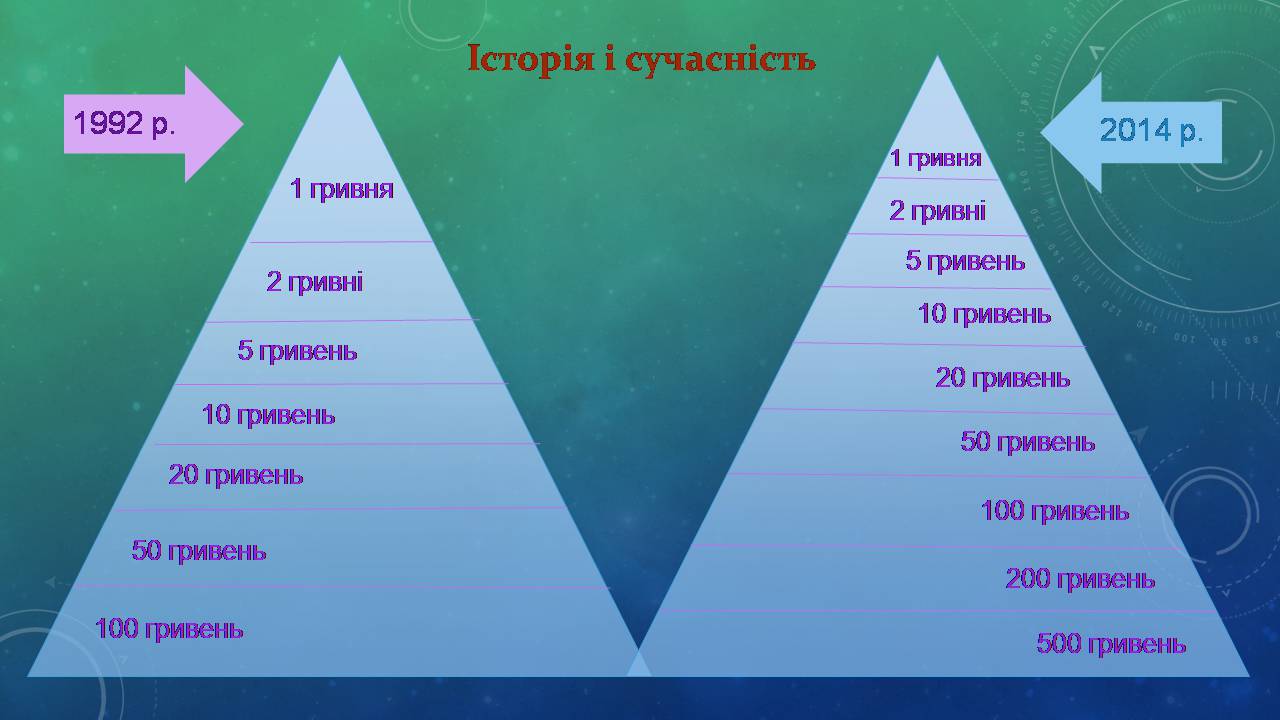 Історія і сучасність

1992 р.

1 гривня

2 гривні

5 гривень

10 гривень

20 гривень

50 гривень

100 гривень

2014 р.

1 гривня

2 гривні

5 гривень

10 гривень

20 гривень

50 гривень

100 гривень

200 гривень

500 гривень